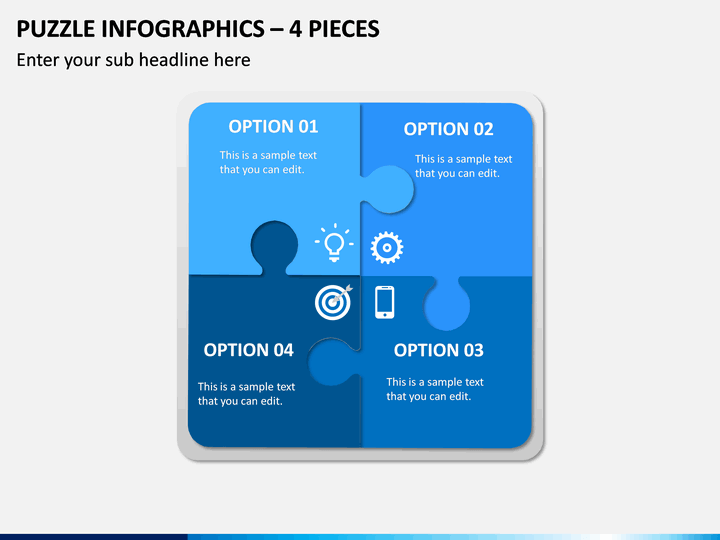 PUZZLE INFOGRAPHICS – 4 PIECES

Enter your sub headline here

OPTION 01

This is a sample text that you can edit.

OPTION 02

This is a sample text that you can edit.

OPTION 04

This is a sample text that you can edit.

OPTION 03

This is a sample text that you can edit.